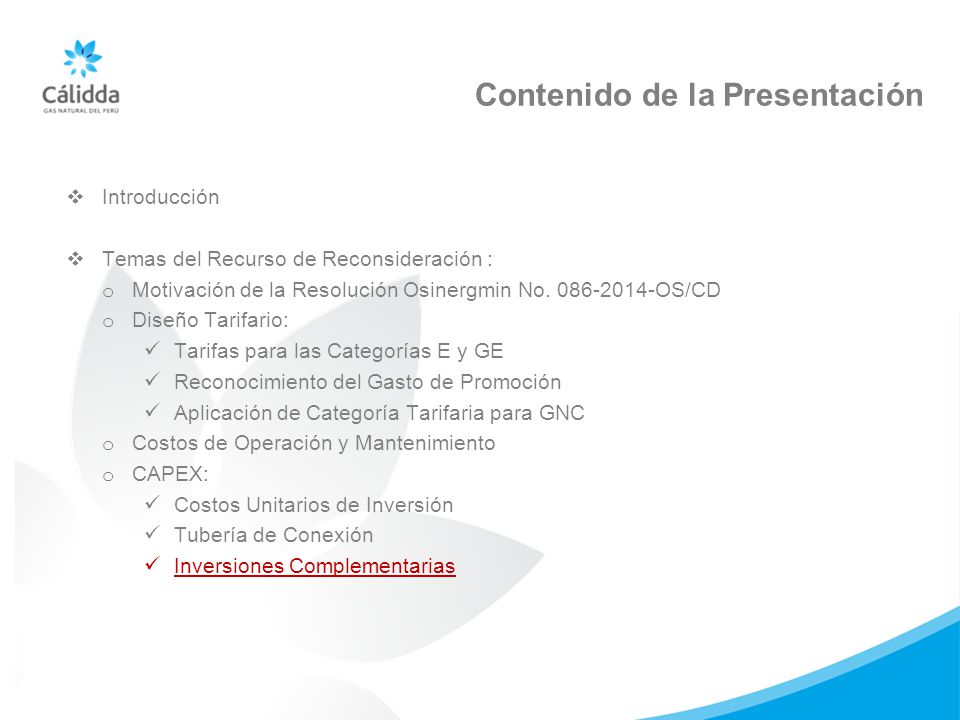 Cálidda
GAS NATURAL DEL PERÚ

Contenido de la Presentación

❖ Introducción

❖ Temas del Recurso de Reconsideración :
o Motivación de la Resolución Osinergmin No. 086-2014-OS/CD
o Diseño Tarifario:
✓ Tarifas para las Categorías E y GE
✓ Reconocimiento del Gasto de Promoción
✓ Aplicación de Categoría Tarifaria para GNC
o Costos de Operación y Mantenimiento
o CAPEX:
✓ Costos Unitarios de Inversión
✓ Tubería de Conexión
✓ Inversiones Complementarias